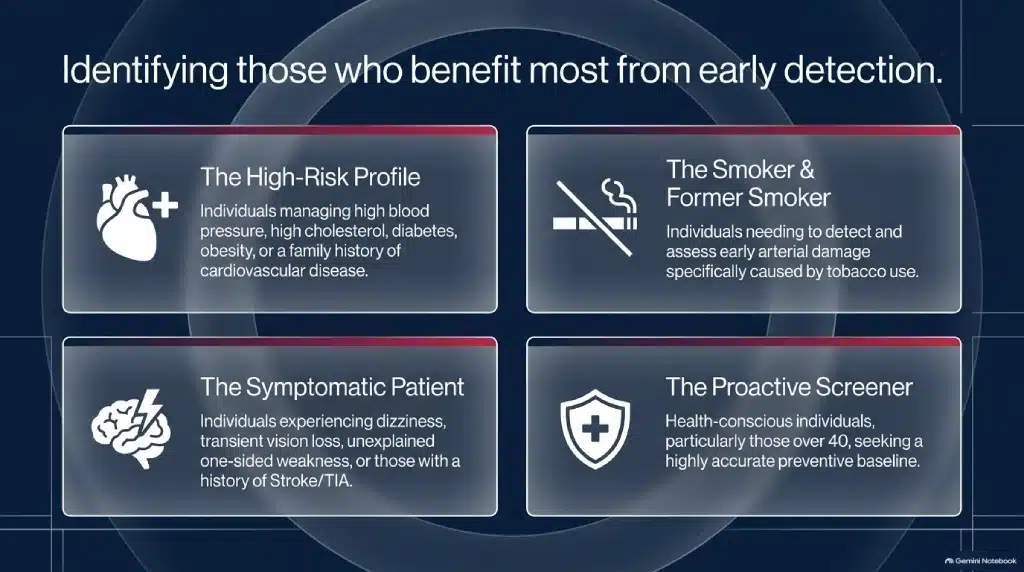 Identifying those who benefit most from early detection.

The High-Risk Profile

Individuals managing high blood pressure, high cholesterol, diabetes, obesity, or a family history of cardiovascular disease.

The Smoker & Former Smoker

Individuals needing to detect and assess early arterial damage specifically caused by tobacco use.

The Symptomatic Patient

Individuals experiencing dizziness, transient vision loss, unexplained one-sided weakness, or those with a history of Stroke/TIA.

The Proactive Screener

Health-conscious individuals, particularly those over 40, seeking a highly accurate preventive baseline.

Gemini Notebook